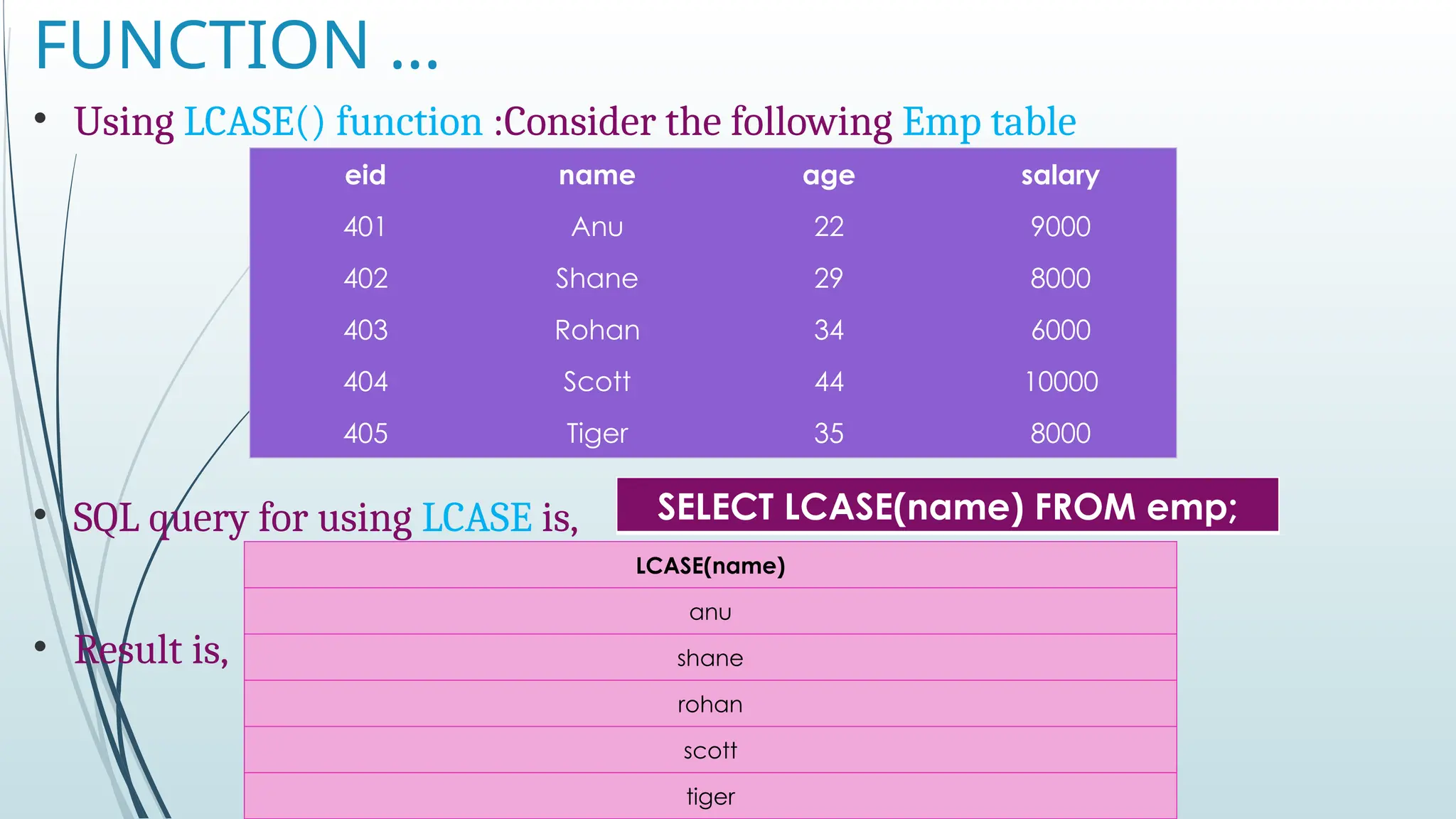 FUNCTION …

• Using LCASE() function :Consider the following Emp table

| eid | name | age | salary |
|---|---|---|---|
| 401 | Anu | 22 | 9000 |
| 402 | Shane | 29 | 8000 |
| 403 | Rohan | 34 | 6000 |
| 404 | Scott | 44 | 10000 |
| 405 | Tiger | 35 | 8000 |

• SQL query for using LCASE is,

SELECT LCASE(name) FROM emp;

• Result is,

| LCASE(name) |
|---|
| anu |
| shane |
| rohan |
| scott |
| tiger |